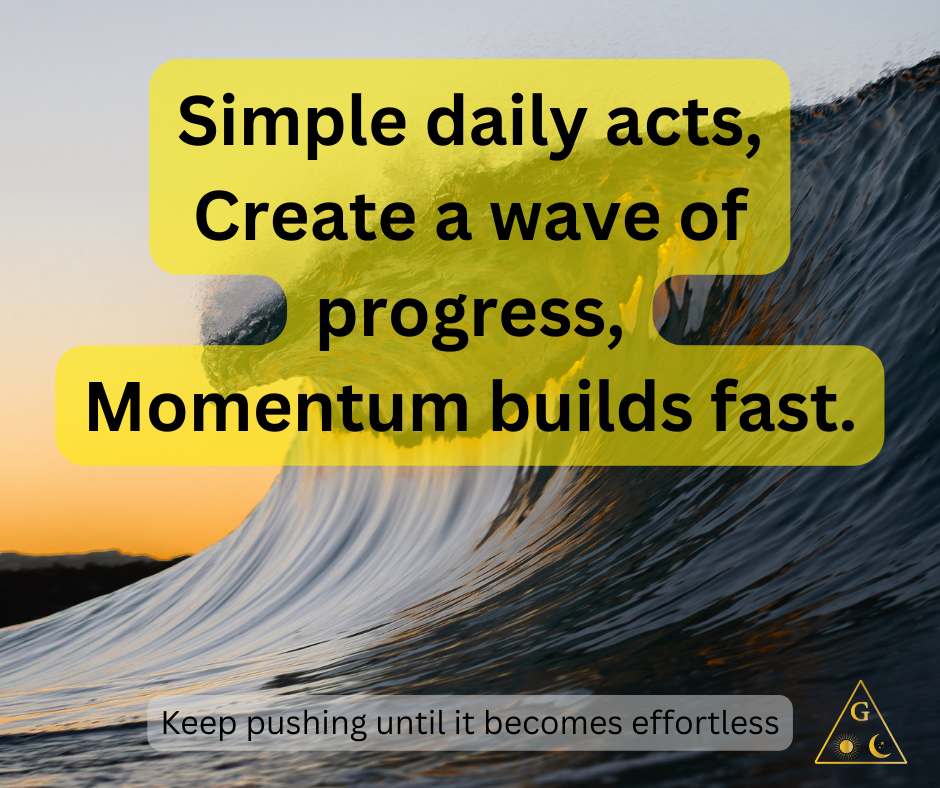 Simple daily acts,
Create a wave of
progress,
Momentum builds fast.

Keep pushing until it becomes effortless

G